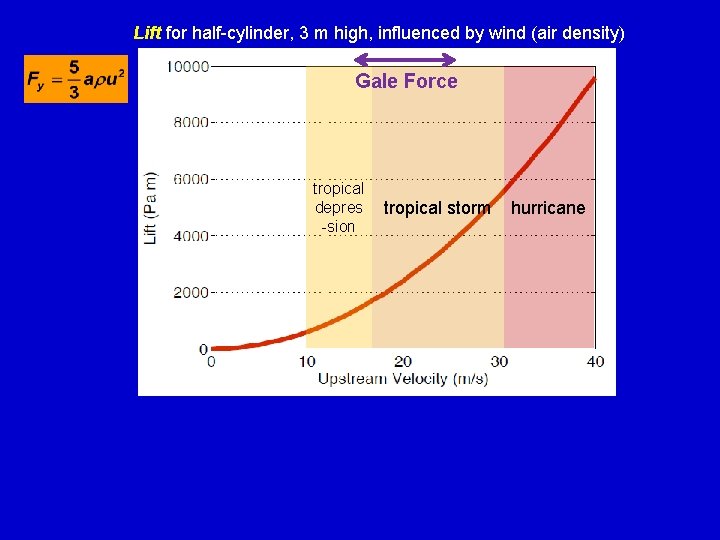 Lift for half-cylinder, 3 m high, influenced by wind (air density)

$F_y = \frac{5}{3} a \rho u^2$

Gale Force

10000
8000
6000
4000
2000
0

Lift (Pa m)

tropical depres -sion

tropical storm

hurricane

0
10
20
30
40

Upstream Velocity (m/s)